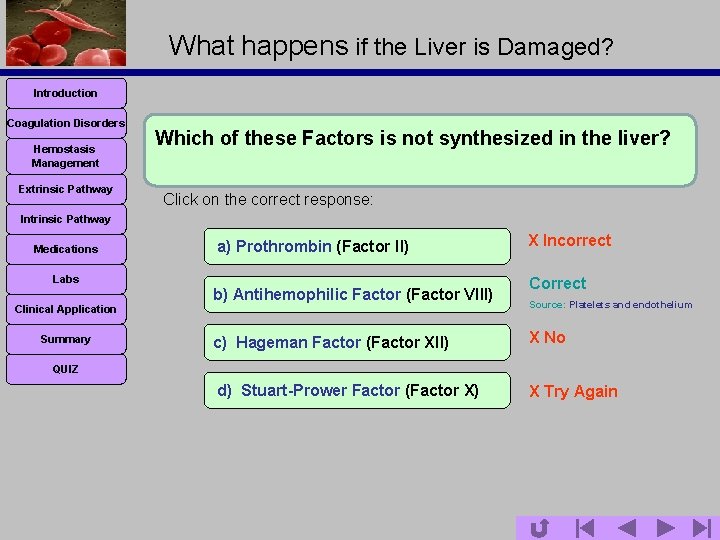 What happens if the Liver is Damaged?

Introduction
Coagulation Disorders
Hemostasis Management
Extrinsic Pathway
Intrinsic Pathway
Medications
Labs
Clinical Application
Summary
QUIZ

Which of these Factors is not synthesized in the liver?

Click on the correct response:

a) Prothrombin (Factor II)
X Incorrect

b) Antihemophilic Factor (Factor VIII)
Correct
Source: Platelets and endothelium

c) Hageman Factor (Factor XII)
X No

d) Stuart-Prower Factor (Factor X)
X Try Again